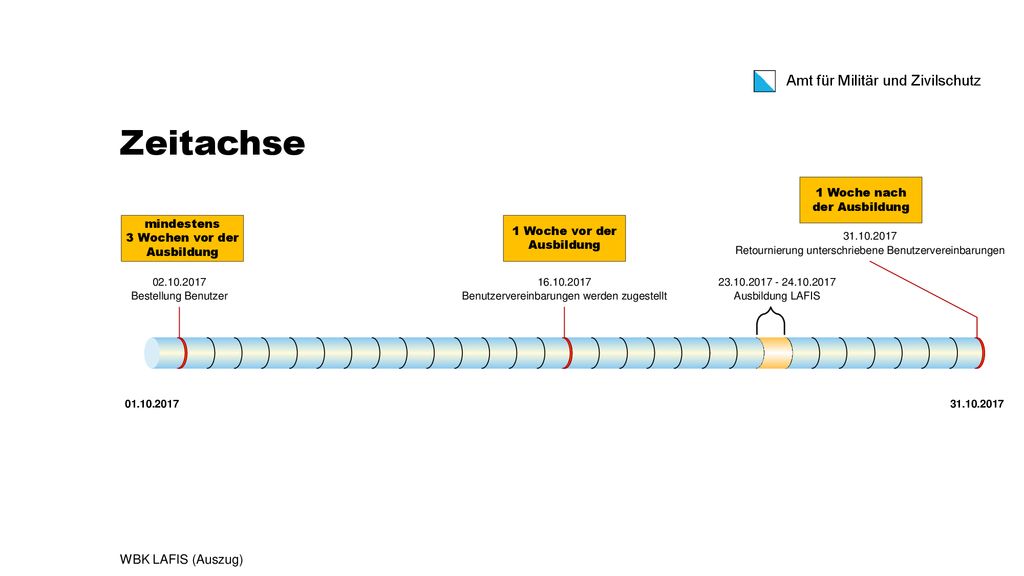 Amt für Militär und Zivilschutz

Zeitachse

mindestens 3 Wochen vor der Ausbildung

02.10.2017
Bestellung Benutzer

1 Woche vor der Ausbildung

16.10.2017
Benutzervereinbarungen werden zugestellt

23.10.2017 - 24.10.2017
Ausbildung LAFIS

1 Woche nach der Ausbildung

31.10.2017
Retournierung unterschriebene Benutzervereinbarungen

01.10.2017

31.10.2017

WBK LAFIS (Auszug)